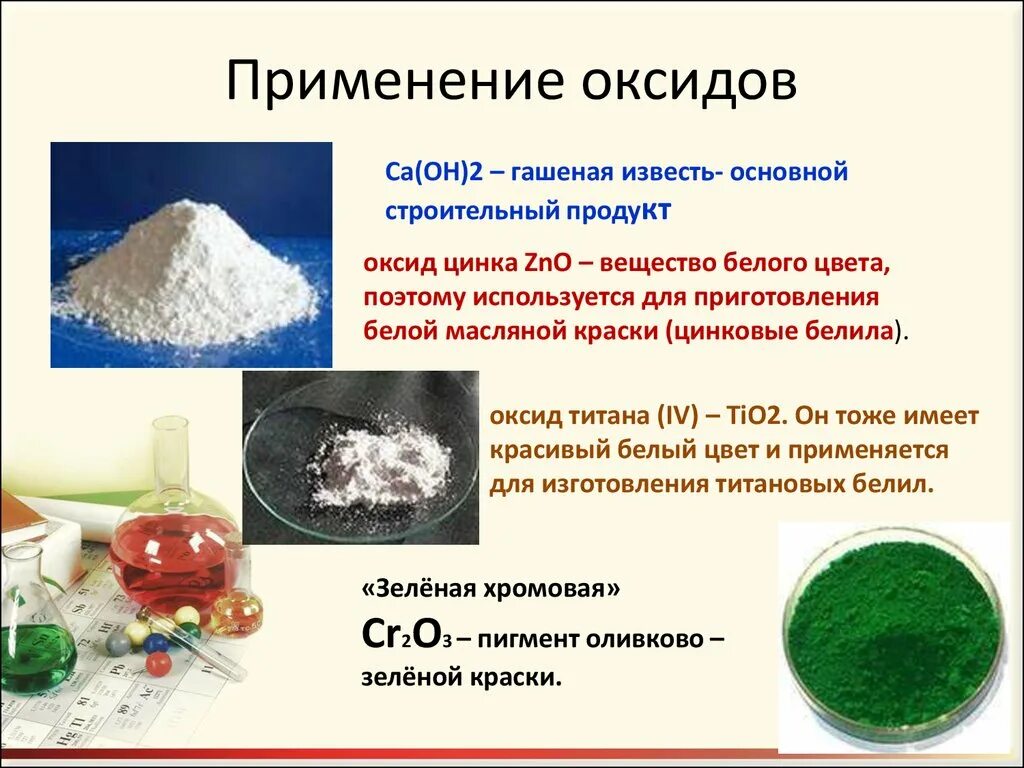 Применение оксидов

Ca(OH)2 – гашеная известь- основной строительный продукт

оксид цинка ZnO – вещество белого цвета, поэтому используется для приготовления белой масляной краски (цинковые белила).

оксид титана (IV) – TiO2. Он тоже имеет красивый белый цвет и применяется для изготовления титановых белил.

«Зелёная хромовая»
$Cr_2O_3$ – пигмент оливково – зелёной краски.